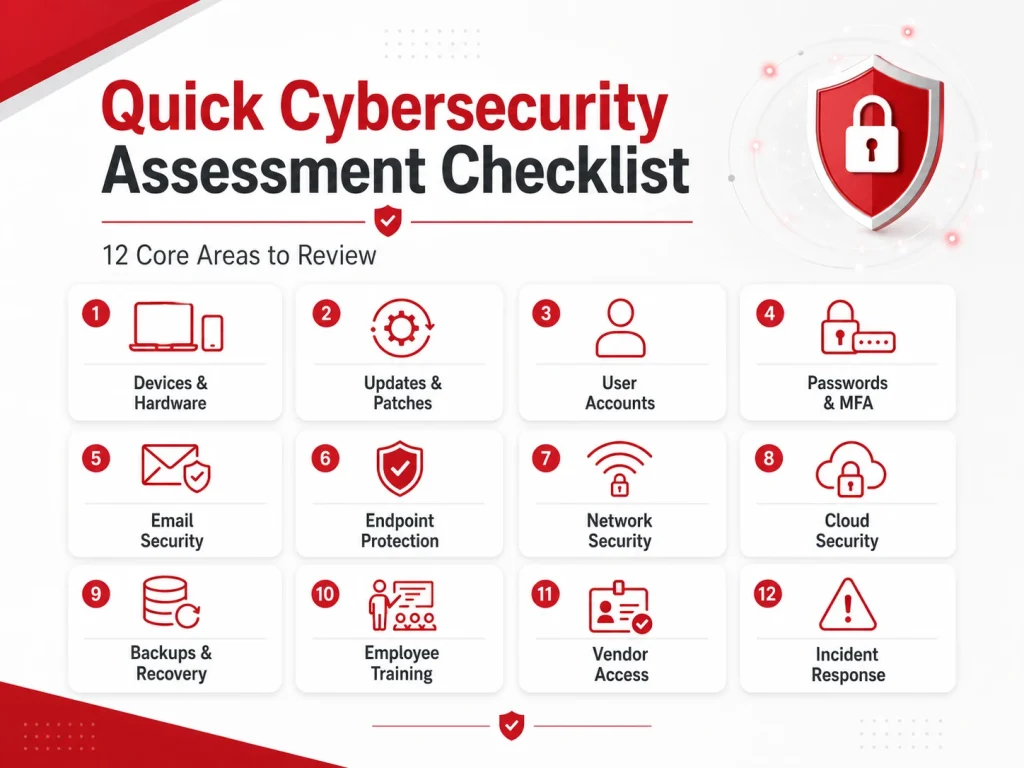 Quick Cybersecurity Assessment Checklist

12 Core Areas to Review

1 Devices & Hardware

2 Updates & Patches

3 User Accounts

4 Passwords & MFA

5 Email Security

6 Endpoint Protection

7 Network Security

8 Cloud Security

9 Backups & Recovery

10 Employee Training

11 Vendor Access

12 Incident Response